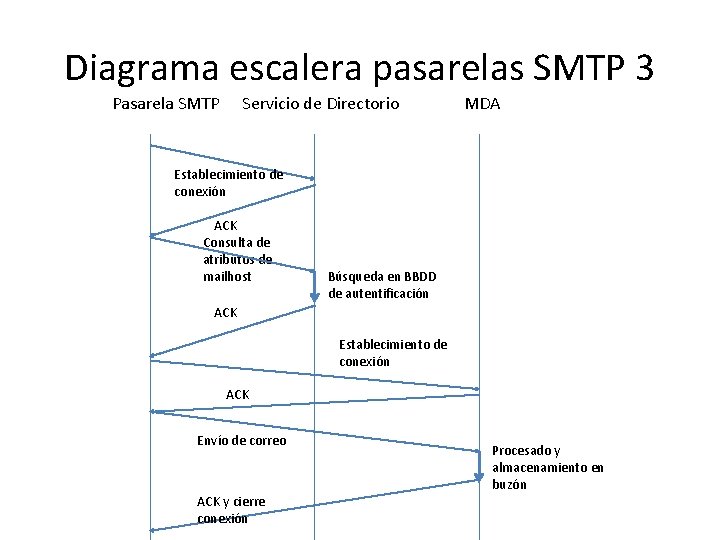 Diagrama escalera pasarelas SMTP 3

Pasarela SMTP

Servicio de Directorio

MDA

Establecimiento de conexión

ACK

Consulta de atributos de mailhost

Búsqueda en BBDD de autentificación

ACK

Establecimiento de conexión

ACK

Envío de correo

Procesado y almacenamiento en buzón

ACK y cierre conexión